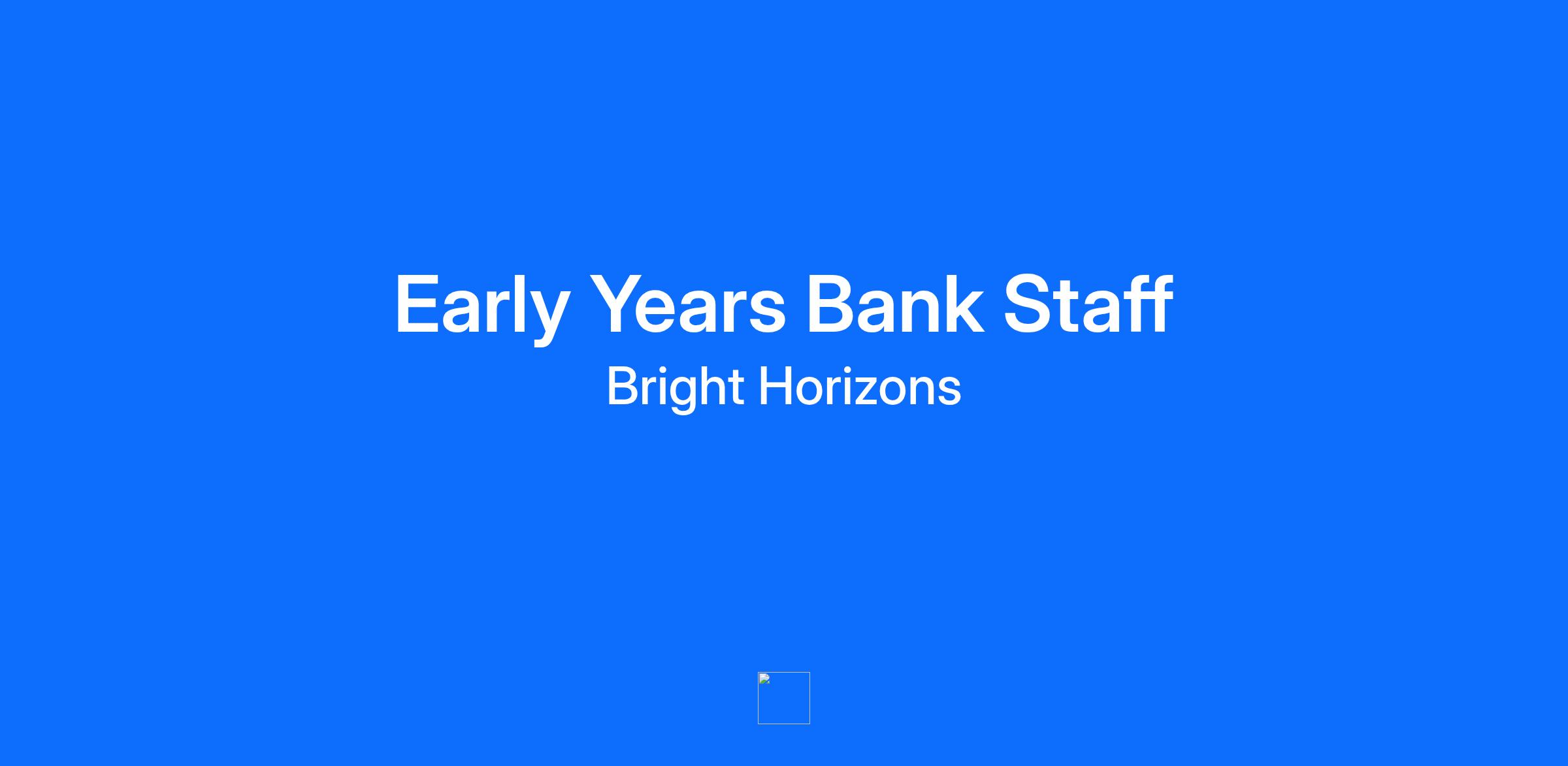 Early Years Bank Staff
Bright Horizons